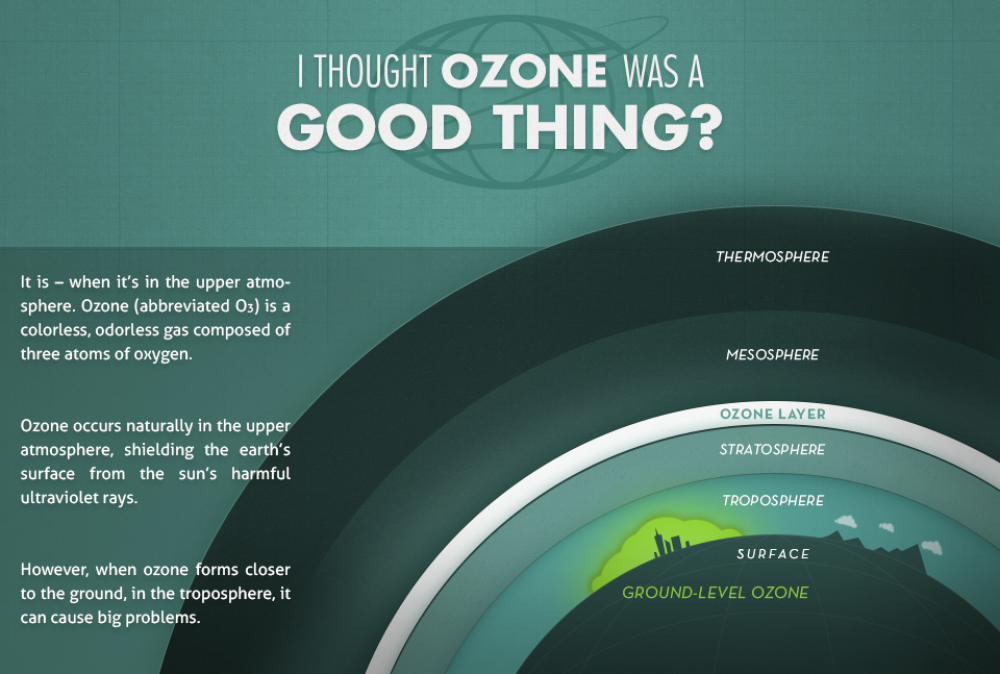 I THOUGHT OZONE WAS A GOOD THING?

It is – when it's in the upper atmosphere. Ozone (abbreviated $O_3$) is a colorless, odorless gas composed of three atoms of oxygen.

Ozone occurs naturally in the upper atmosphere, shielding the earth's surface from the sun's harmful ultraviolet rays.

However, when ozone forms closer to the ground, in the troposphere, it can cause big problems.

THERMOSPHERE

MESOSPHERE

OZONE LAYER

STRATOSPHERE

TROPOSPHERE

SURFACE

GROUND-LEVEL OZONE